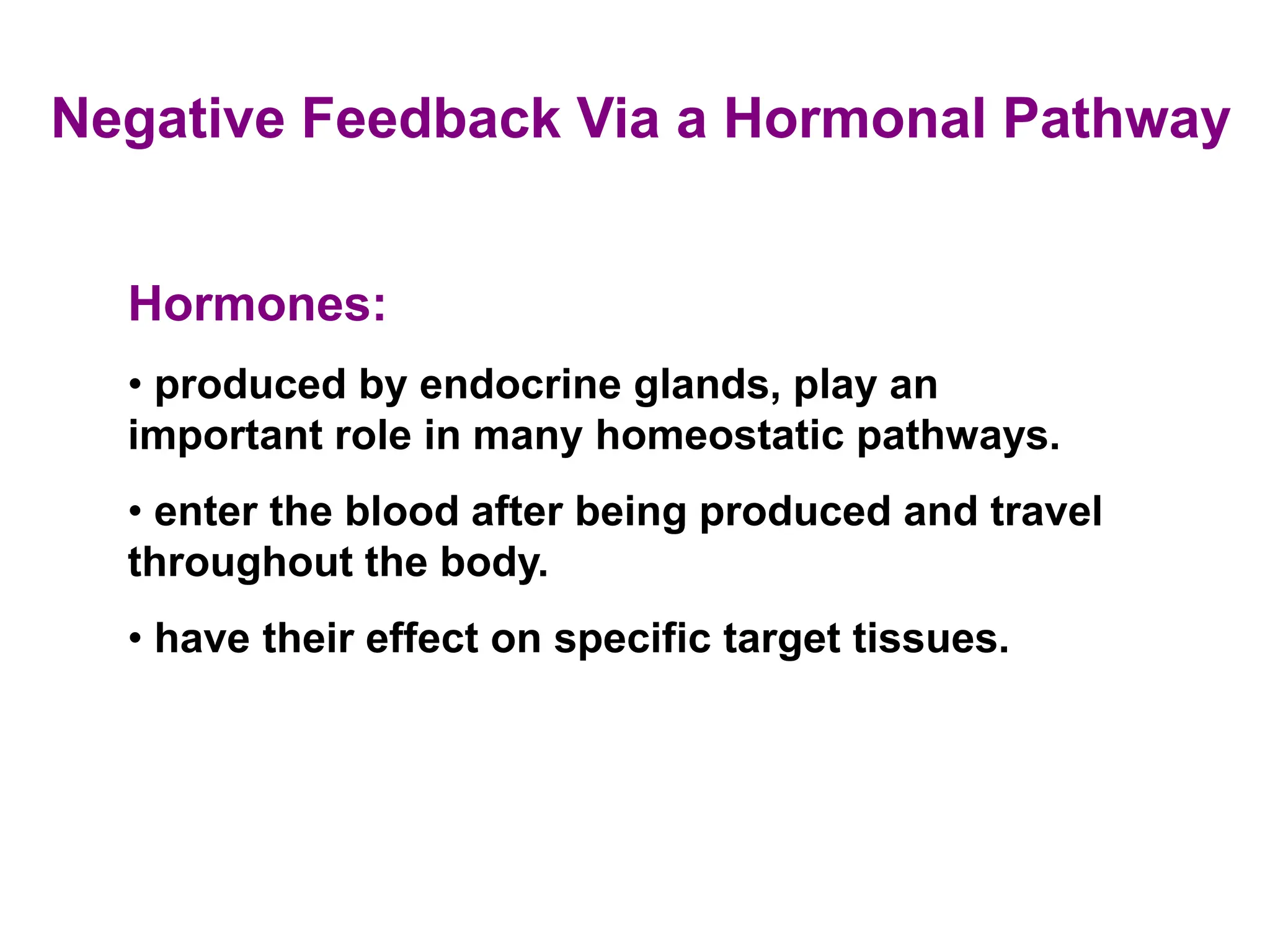 Negative Feedback Via a Hormonal Pathway

Hormones:

• produced by endocrine glands, play an important role in many homeostatic pathways.

• enter the blood after being produced and travel throughout the body.

• have their effect on specific target tissues.